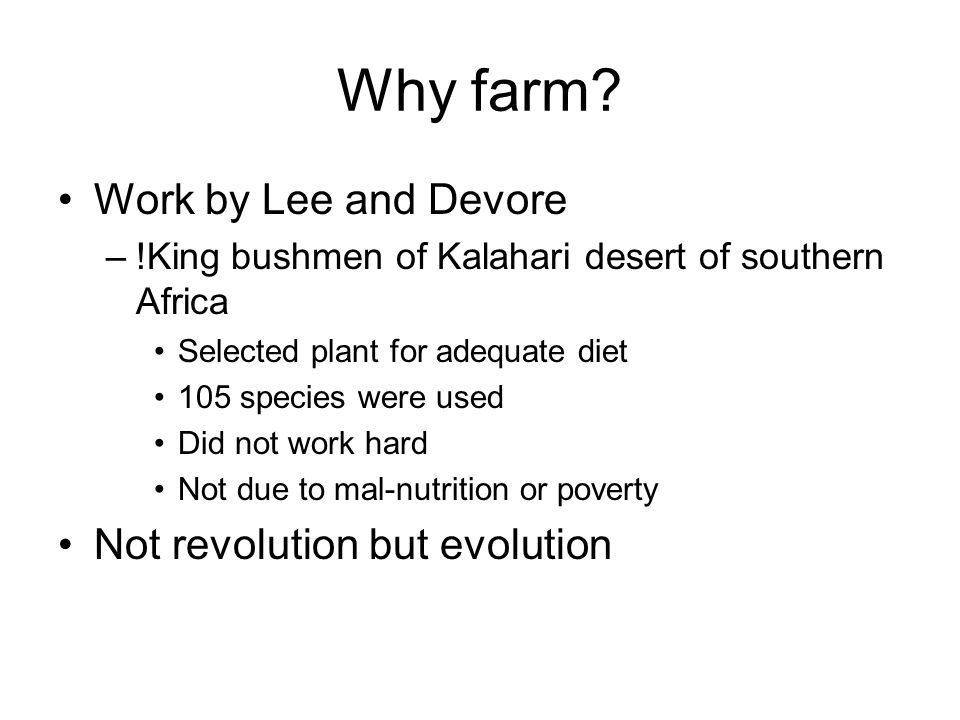 Why farm?

• Work by Lee and Devore
 – !King bushmen of Kalahari desert of southern Africa
  • Selected plant for adequate diet
  • 105 species were used
  • Did not work hard
  • Not due to mal-nutrition or poverty
• Not revolution but evolution